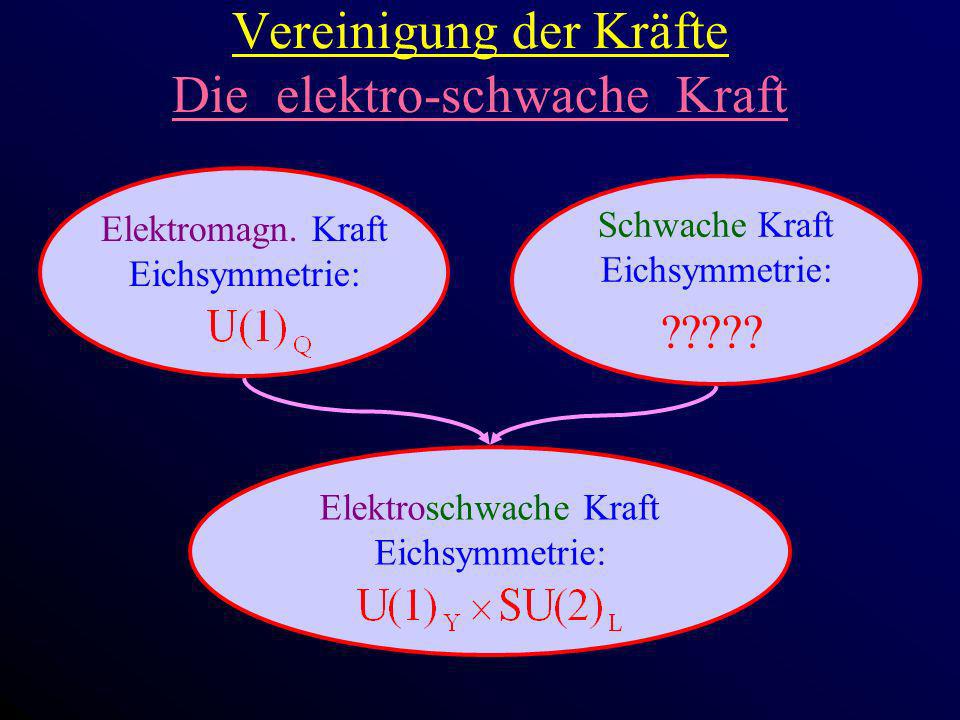 Vereinigung der Kräfte
Die elektro-schwache Kraft

Elektromagn. Kraft
Eichsymmetrie:
$U(1)_Q$

Schwache Kraft
Eichsymmetrie:
?????

Elektroschwache Kraft
Eichsymmetrie:
$U(1)_Y \times SU(2)_L$